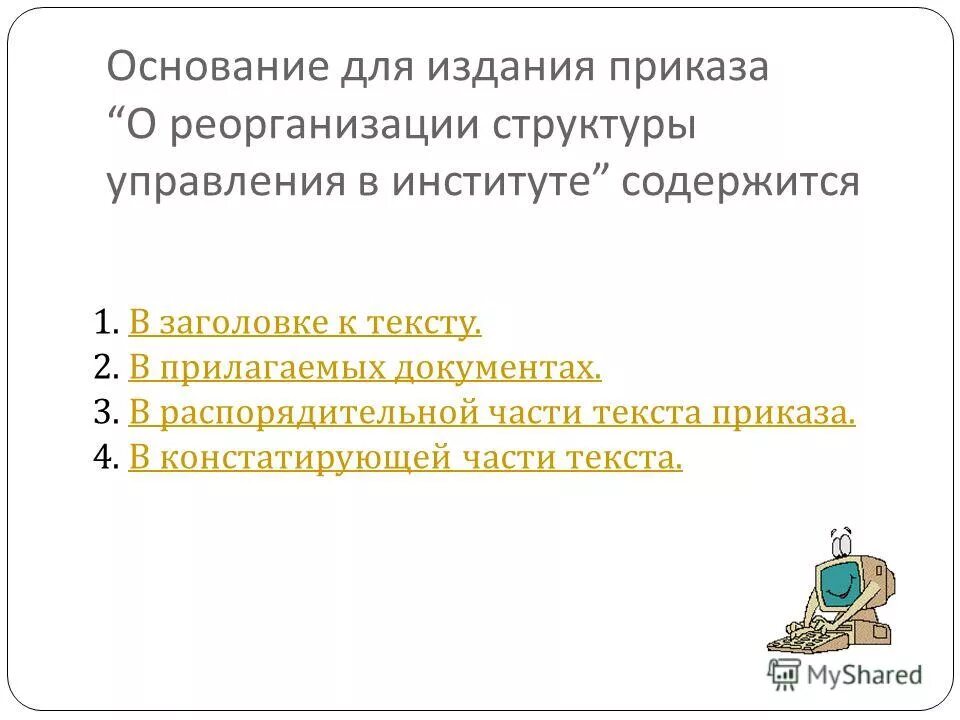 Основание для издания приказа “О реорганизации структуры управления в институте” содержится

1. В заголовке к тексту.
2. В прилагаемых документах.
3. В распорядительной части текста приказа.
4. В констатирующей части текста.

MyShared